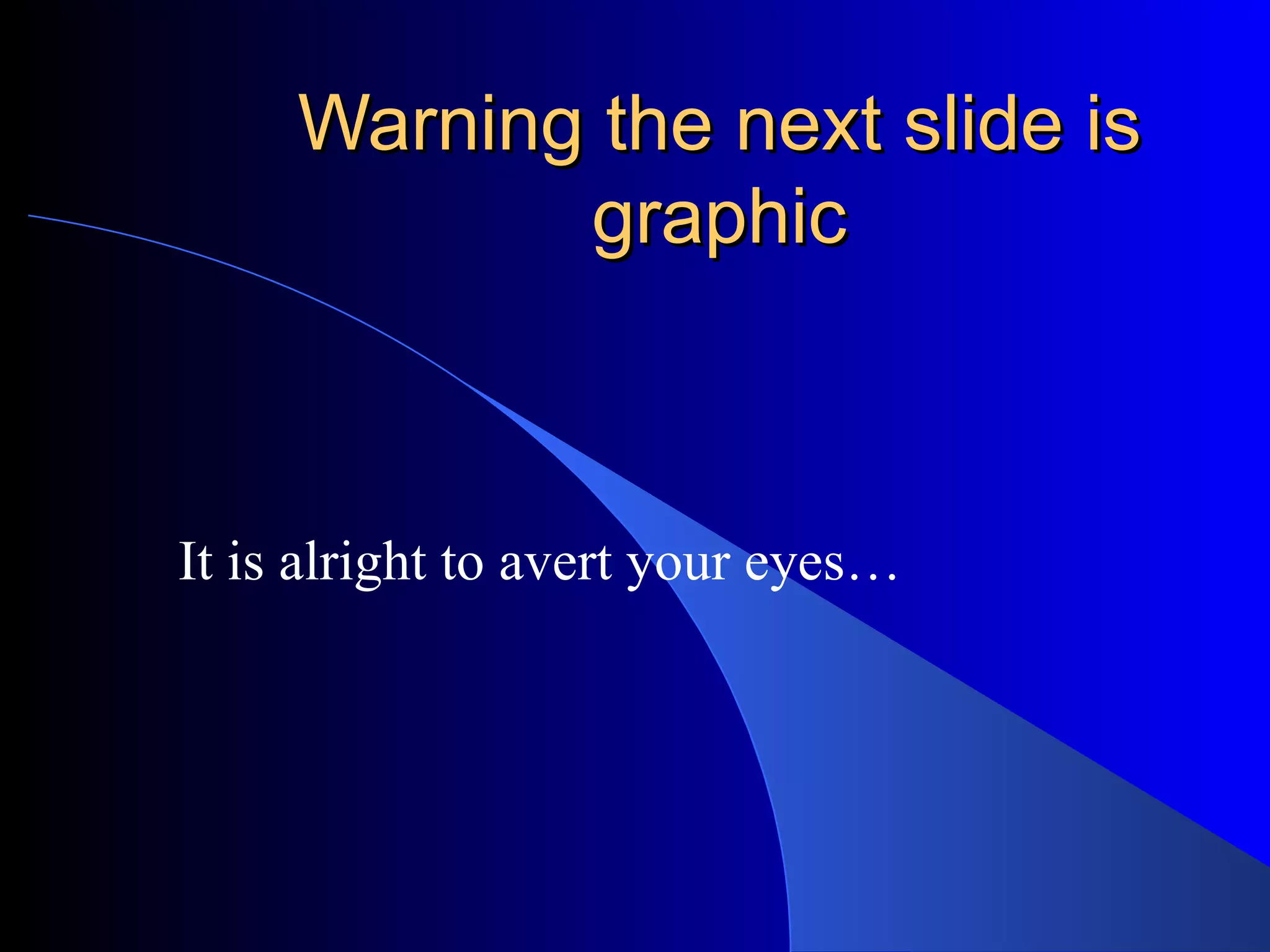 Warning the next slide is graphic

It is alright to avert your eyes…